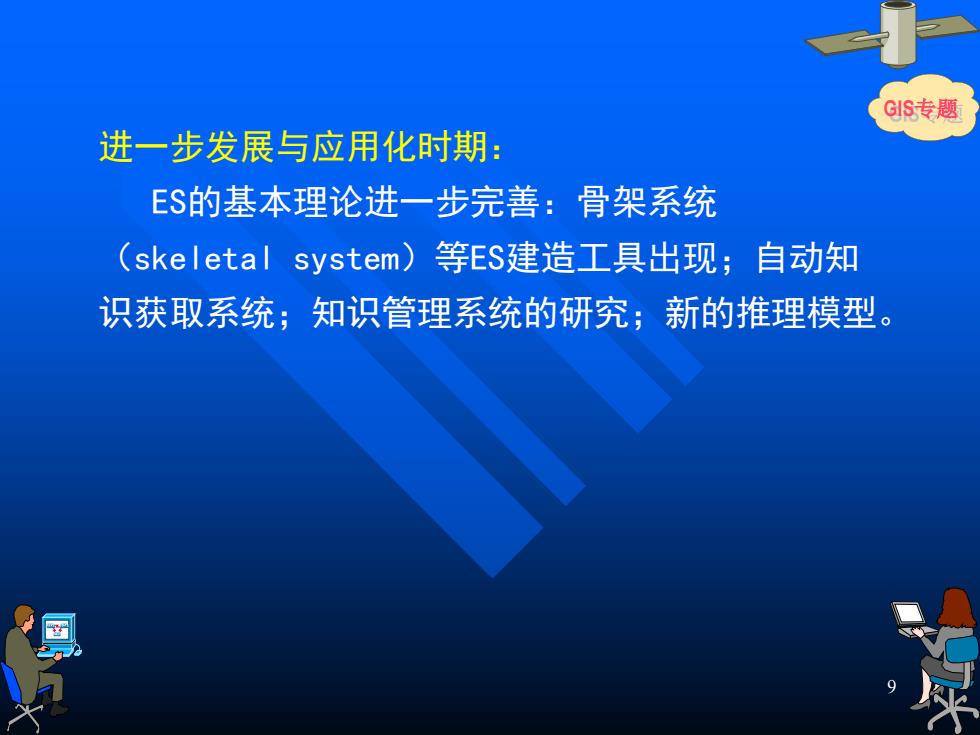 GIS专题

进一步发展与应用化时期：

ES的基本理论进一步完善：骨架系统（skeletal system）等ES建造工具出现；自动知识获取系统；知识管理系统的研究；新的推理模型。

9